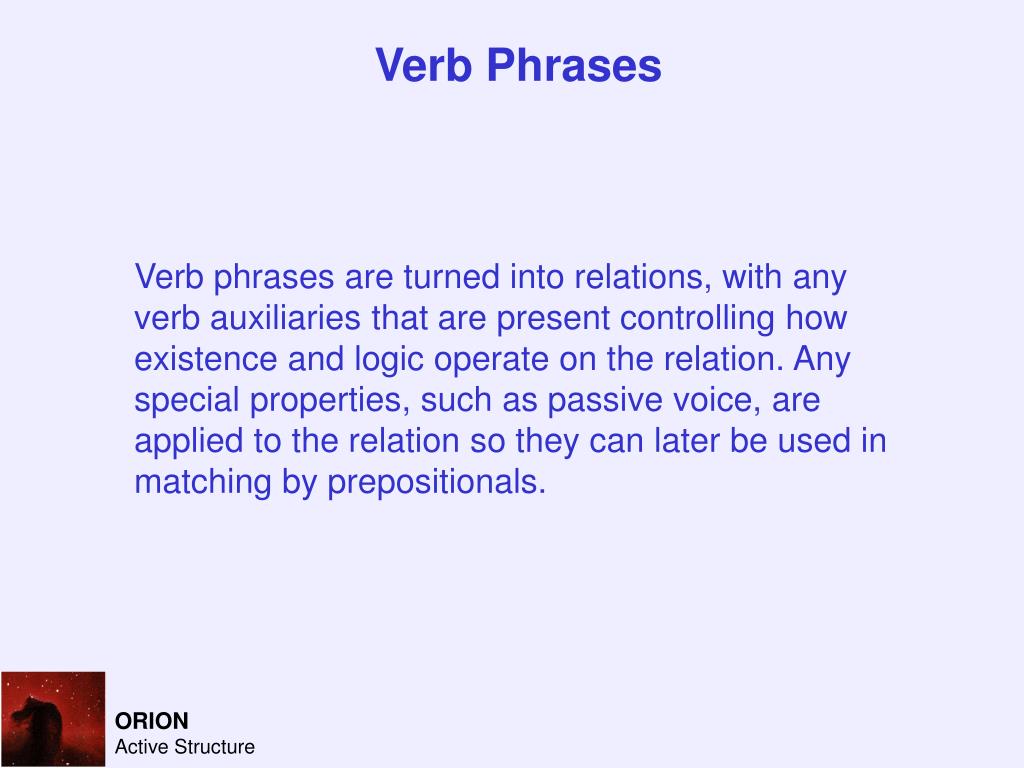 Verb Phrases

Verb phrases are turned into relations, with any verb auxiliaries that are present controlling how existence and logic operate on the relation. Any special properties, such as passive voice, are applied to the relation so they can later be used in matching by prepositionals.

ORION
Active Structure